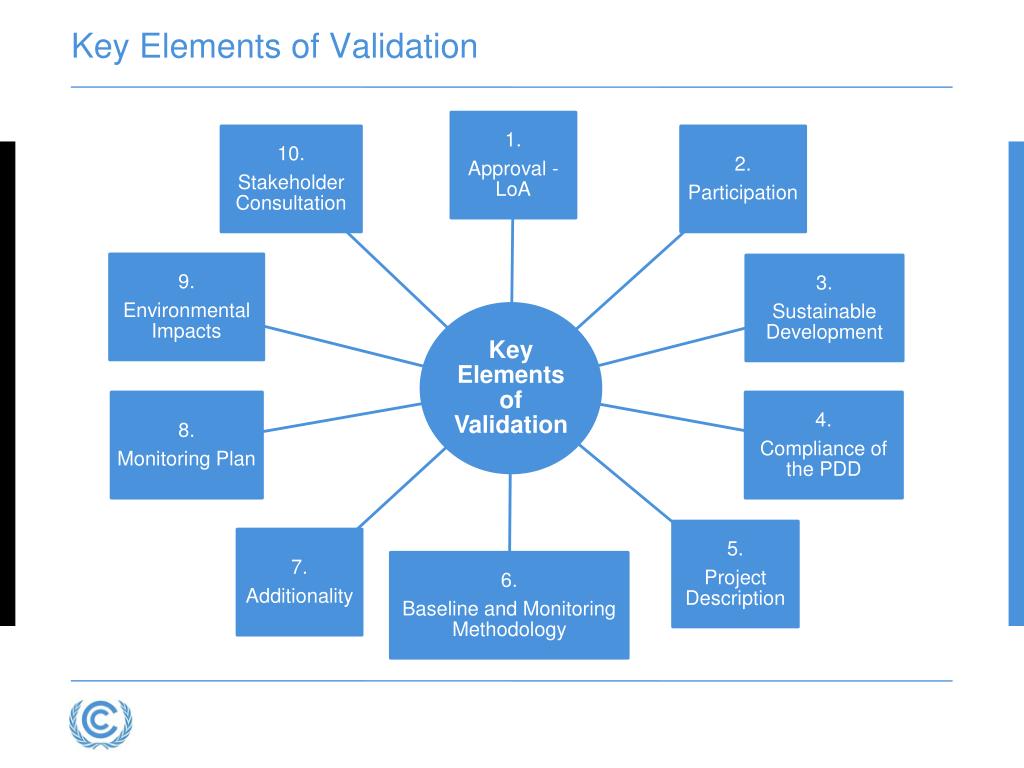 Key Elements of Validation

Key Elements of Validation

1.
Approval - LoA

2.
Participation

3.
Sustainable Development

4.
Compliance of the PDD

5.
Project Description

6.
Baseline and Monitoring Methodology

7.
Additionality

8.
Monitoring Plan

9.
Environmental Impacts

10.
Stakeholder Consultation